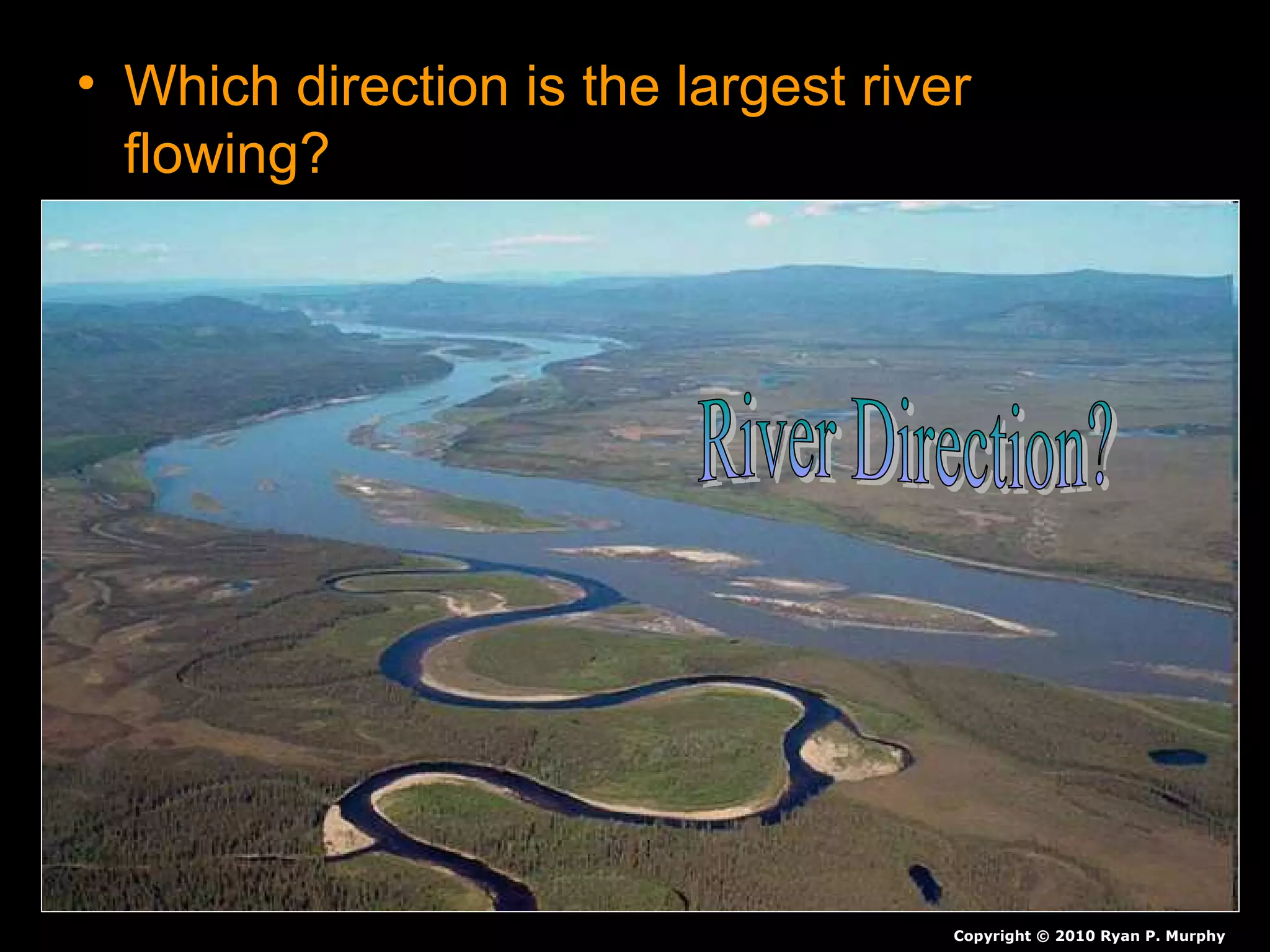 • Which direction is the largest river flowing?

River Direction?

Copyright © 2010 Ryan P. Murphy